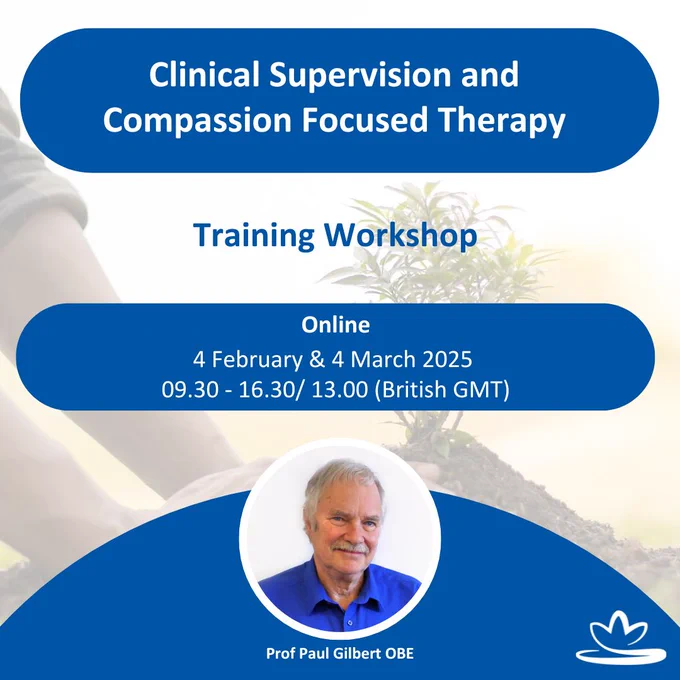 Clinical Supervision and Compassion Focused Therapy

Training Workshop

Online
4 February & 4 March 2025
09.30 - 16.30/ 13.00 (British GMT)

Prof Paul Gilbert OBE